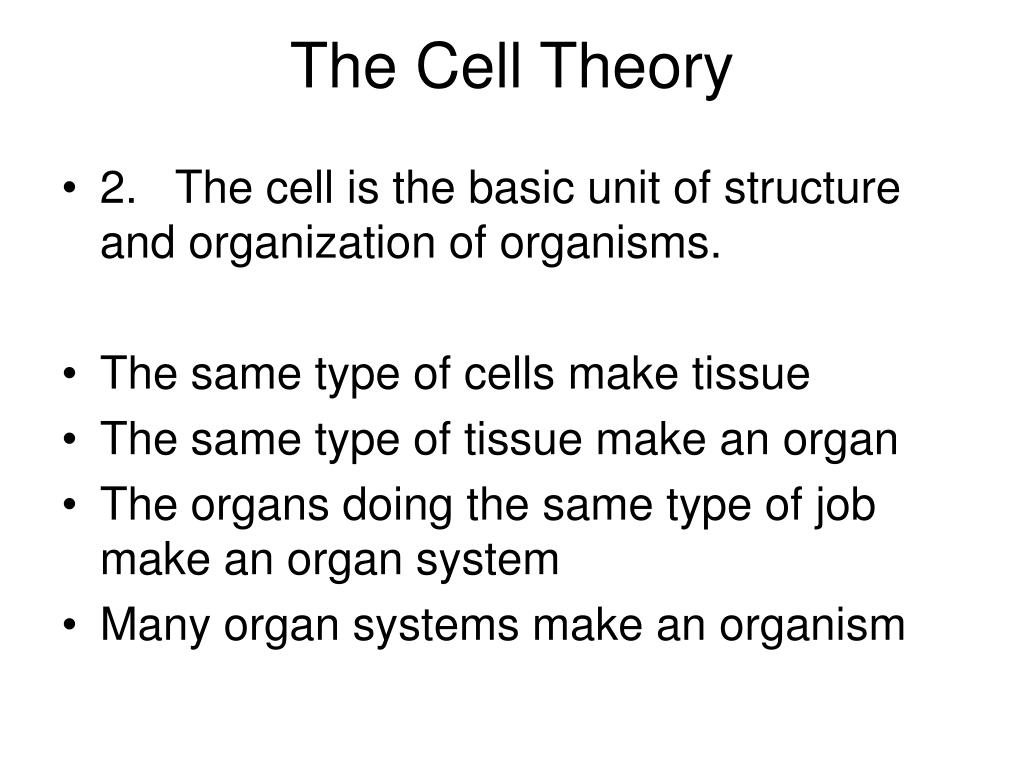 The Cell Theory

• 2. The cell is the basic unit of structure and organization of organisms.

• The same type of cells make tissue
• The same type of tissue make an organ
• The organs doing the same type of job make an organ system
• Many organ systems make an organism